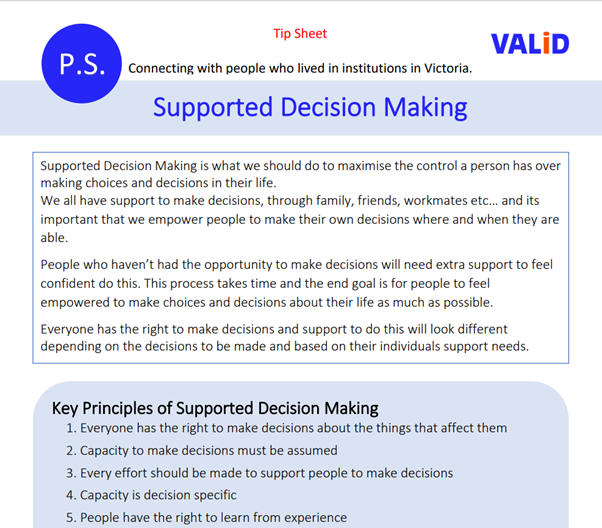 P.S.

Tip Sheet

VALiD

Connecting with people who lived in institutions in Victoria.

Supported Decision Making

Supported Decision Making is what we should do to maximise the control a person has over making choices and decisions in their life.
We all have support to make decisions, through family, friends, workmates etc… and its important that we empower people to make their own decisions where and when they are able.

People who haven't had the opportunity to make decisions will need extra support to feel confident do this. This process takes time and the end goal is for people to feel empowered to make choices and decisions about their life as much as possible.

Everyone has the right to make decisions and support to do this will look different depending on the decisions to be made and based on their individuals support needs.

Key Principles of Supported Decision Making

1. Everyone has the right to make decisions about the things that affect them
2. Capacity to make decisions must be assumed
3. Every effort should be made to support people to make decisions
4. Capacity is decision specific
5. People have the right to learn from experience